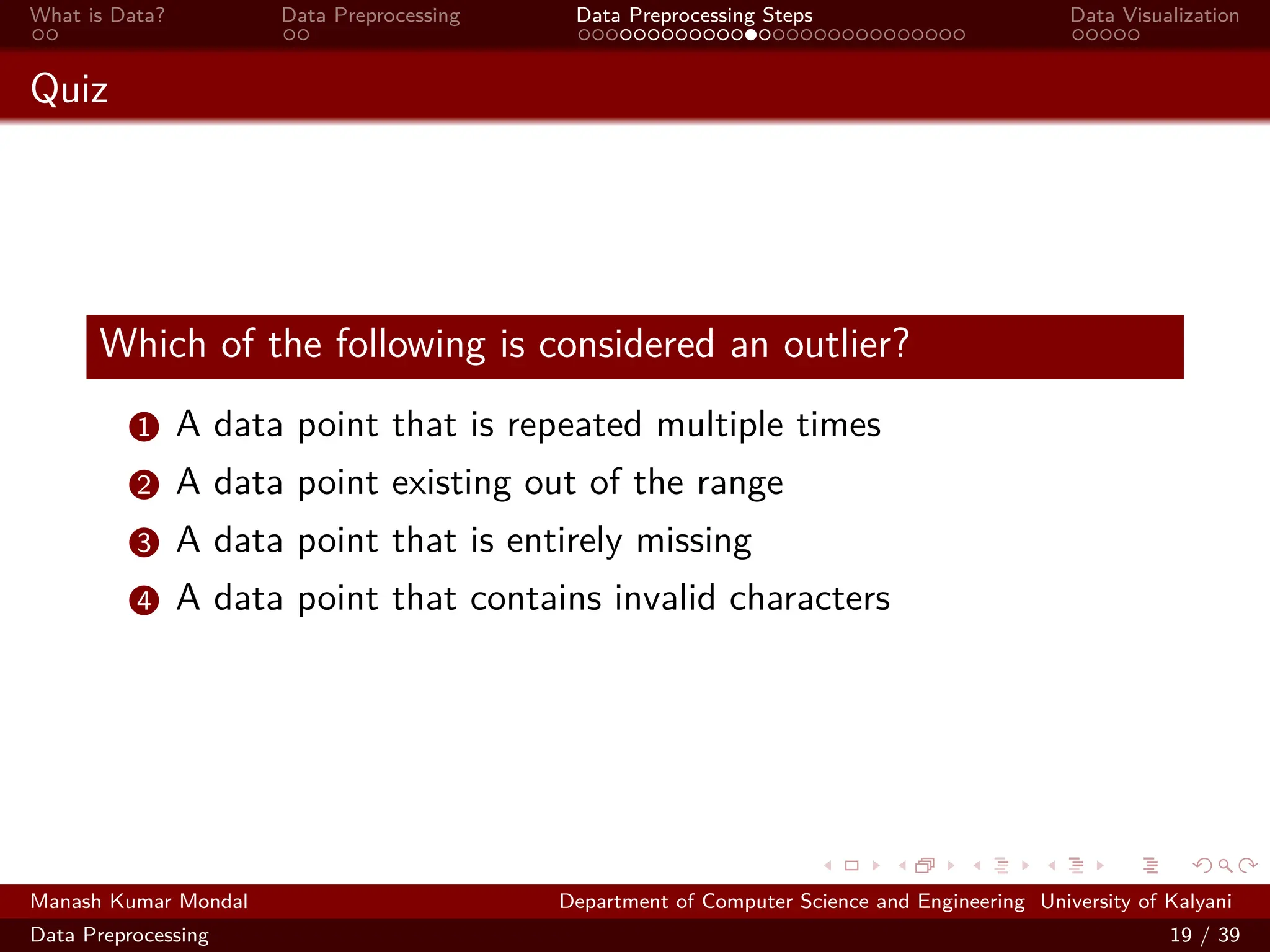 What is Data?
Data Preprocessing
Data Preprocessing Steps
Data Visualization

Quiz

Which of the following is considered an outlier?

1 A data point that is repeated multiple times
2 A data point existing out of the range
3 A data point that is entirely missing
4 A data point that contains invalid characters

Manash Kumar Mondal
Department of Computer Science and Engineering University of Kalyani
Data Preprocessing
19 / 39